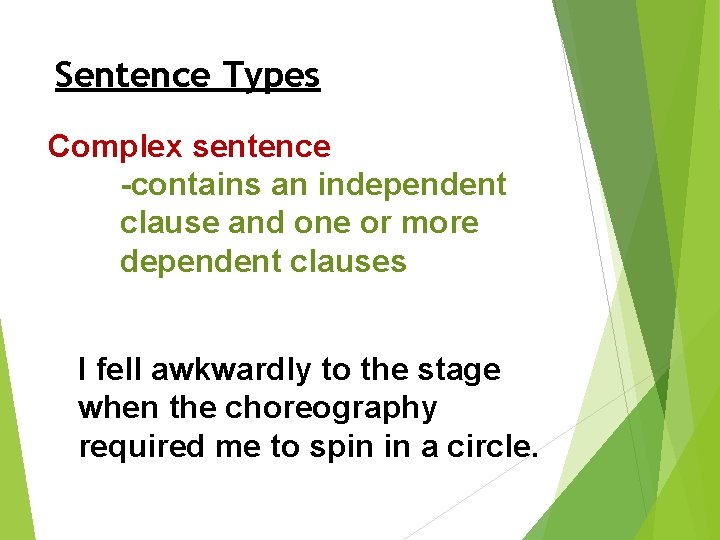 Sentence Types

Complex sentence

-contains an independent clause and one or more dependent clauses

I fell awkwardly to the stage when the choreography required me to spin in a circle.